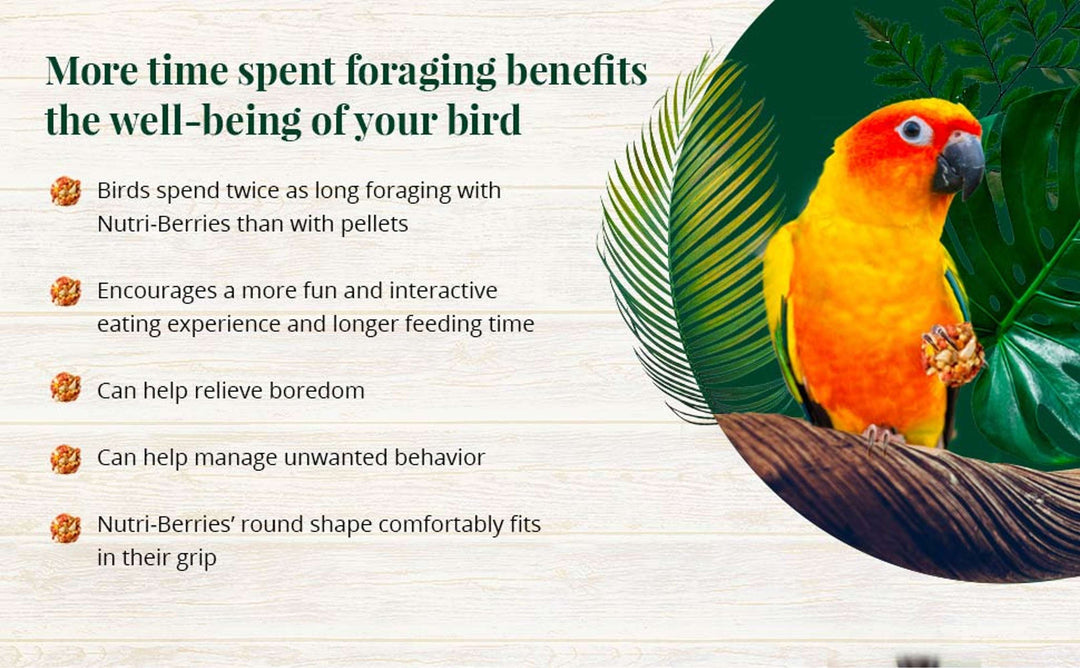 More time spent foraging benefits the well-being of your bird

Birds spend twice as long foraging with Nutri-Berries than with pellets

Encourages a more fun and interactive eating experience and longer feeding time

Can help relieve boredom

Can help manage unwanted behavior

Nutri-Berries' round shape comfortably fits in their grip